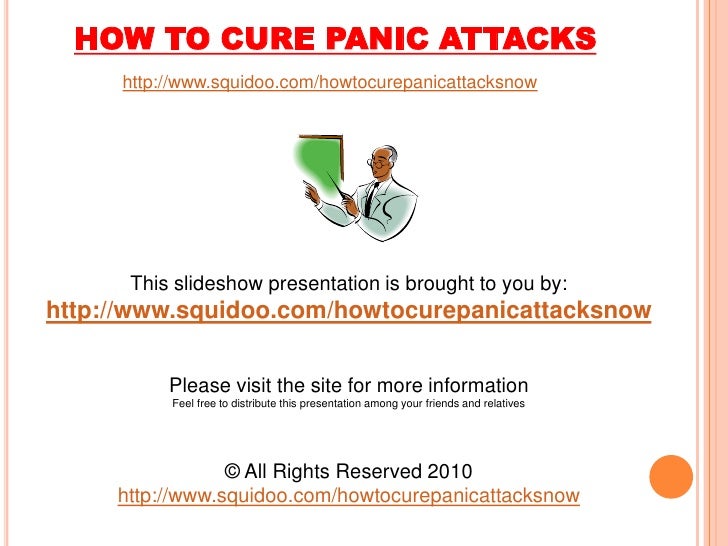 HOW TO CURE PANIC ATTACKS

http://www.squidoo.com/howtocurepanicattacksnow

This slideshow presentation is brought to you by:
http://www.squidoo.com/howtocurepanicattacksnow

Please visit the site for more information
Feel free to distribute this presentation among your friends and relatives

© All Rights Reserved 2010
http://www.squidoo.com/howtocurepanicattacksnow